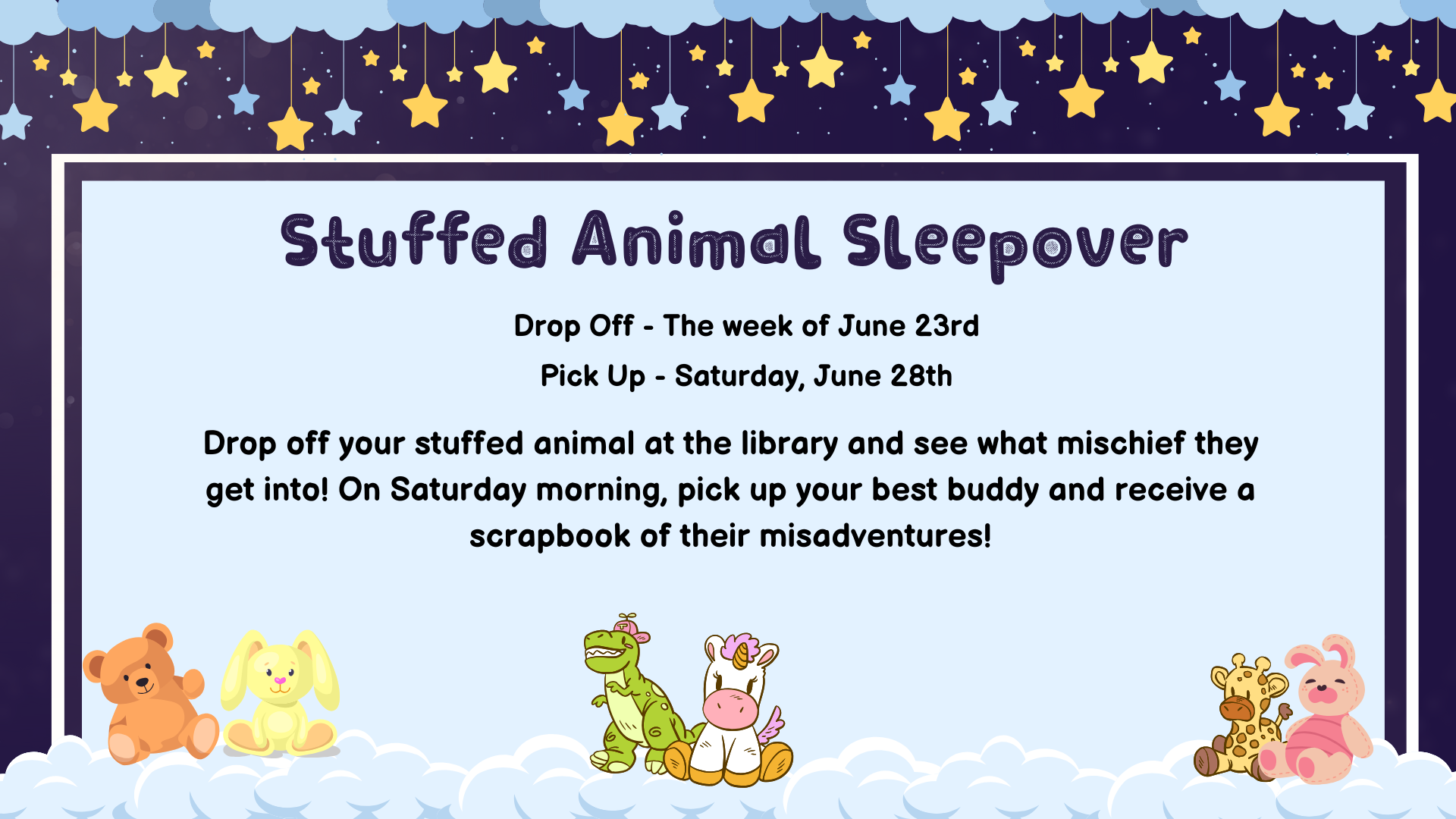 Stuffed Animal Sleepover

Drop Off - The week of June 23rd

Pick Up - Saturday, June 28th

Drop off your stuffed animal at the library and see what mischief they get into! On Saturday morning, pick up your best buddy and receive a scrapbook of their misadventures!